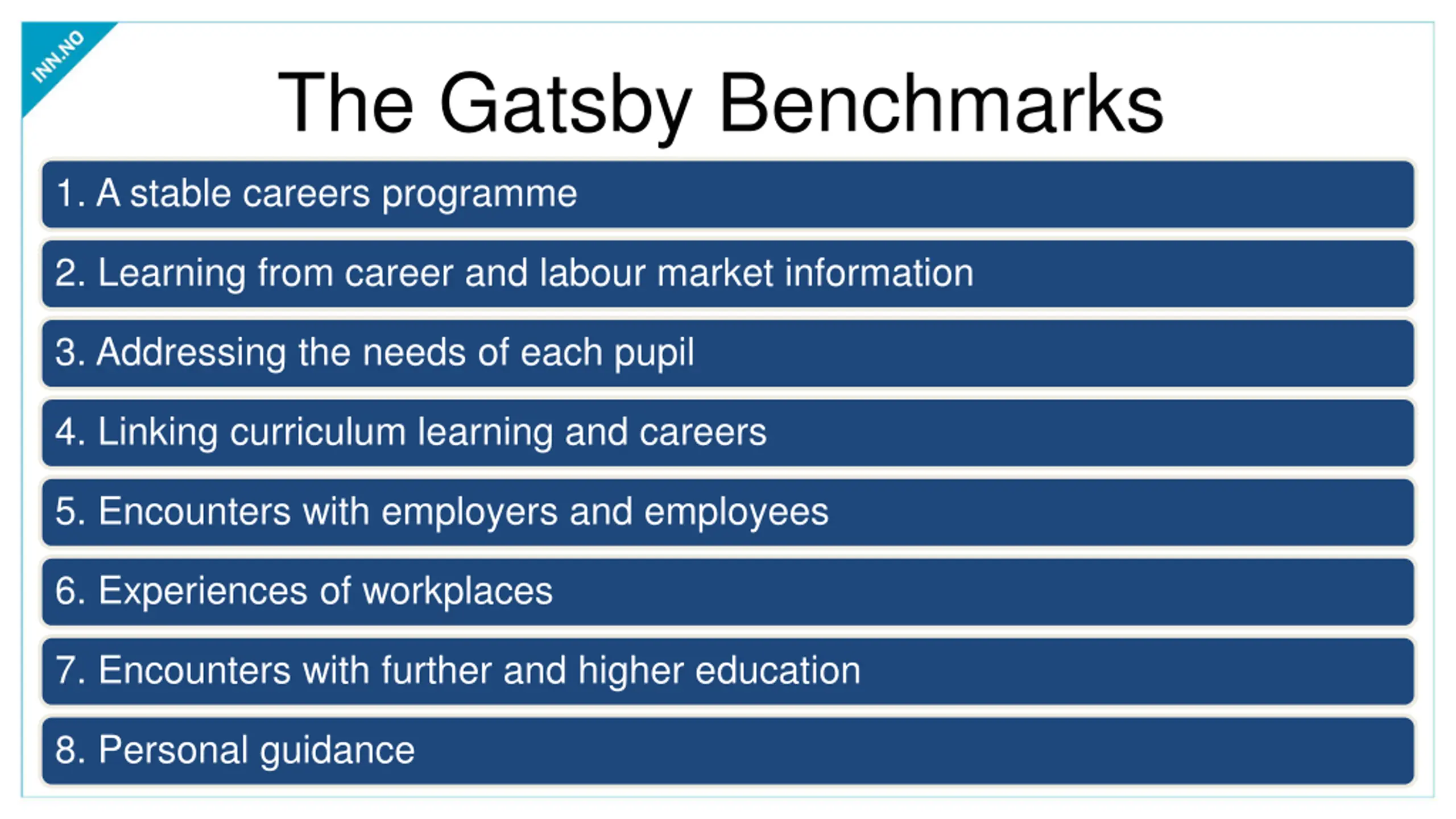 INN.NO

The Gatsby Benchmarks

1. A stable careers programme

2. Learning from career and labour market information

3. Addressing the needs of each pupil

4. Linking curriculum learning and careers

5. Encounters with employers and employees

6. Experiences of workplaces

7. Encounters with further and higher education

8. Personal guidance